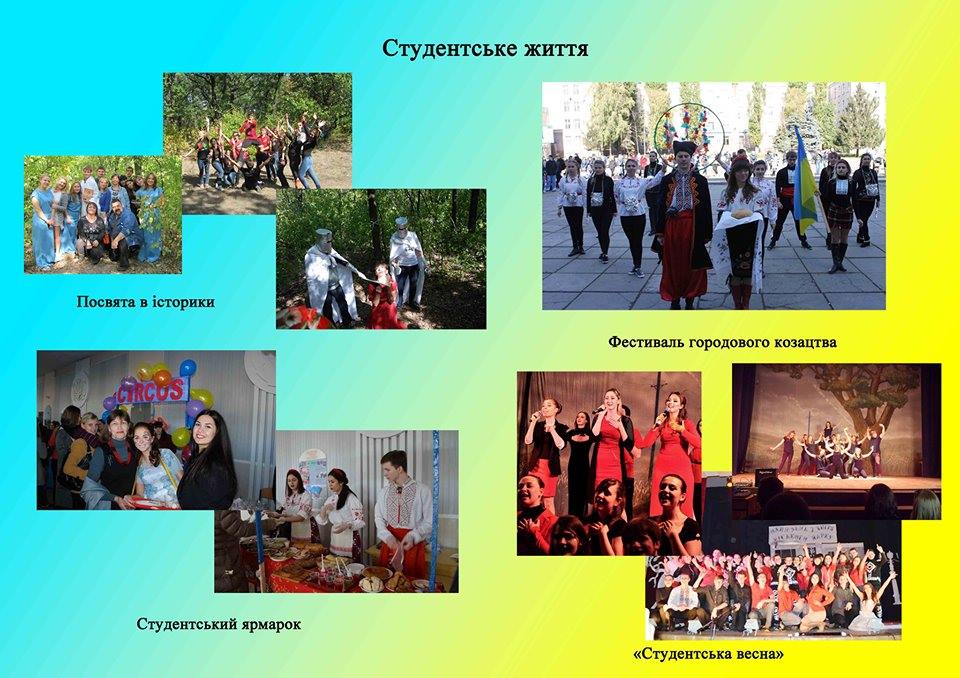 Студентське життя

Посвята в історики

Фестиваль городового козацтва

CIRCUS

Студентський ярмарок

«Студентська весна»